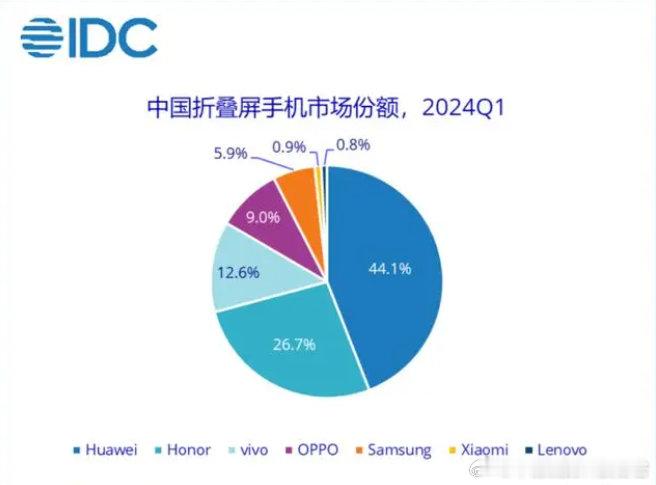 IDC

中国折叠屏手机市场份额，2024Q1

5.9%
0.9%
0.8%
9.0%
12.6%
44.1%
26.7%

Huawei
Honor
vivo
OPPO
Samsung
Xiaomi
Lenovo